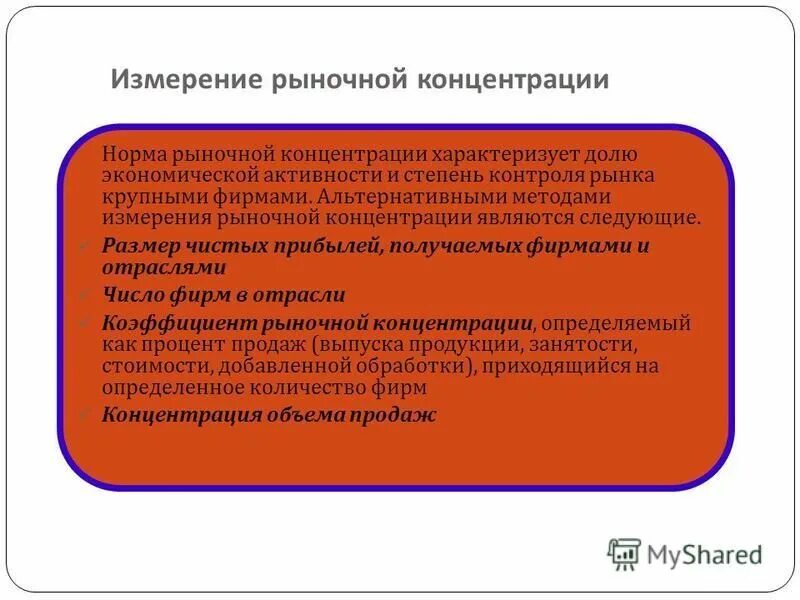 Измерение рыночной концентрации

Норма рыночной концентрации характеризует долю экономической активности и степень контроля рынка крупными фирмами. Альтернативными методами измерения рыночной концентрации являются следующие.

Размер чистых прибылей, получаемых фирмами и отраслями

Число фирм в отрасли

Коэффициент рыночной концентрации, определяемый как процент продаж (выпуска продукции, занятости, стоимости, добавленной обработки), приходящийся на определенное количество фирм

Концентрация объема продаж

MyShared